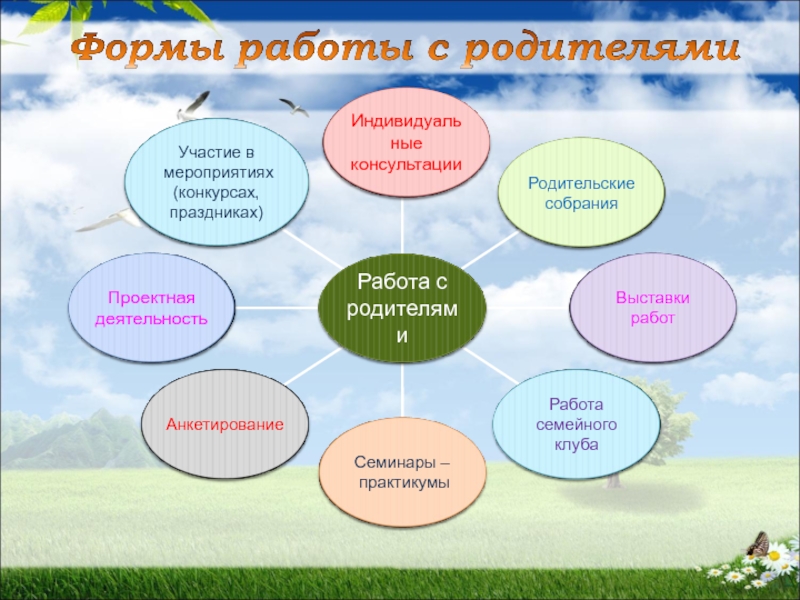 Формы работы с родителями

Работа с родителями

Индивидуальные консультации

Родительские собрания

Выставки работ

Работа семейного клуба

Семинары – практикумы

Анкетирование

Проектная деятельность

Участие в мероприятиях (конкурсах, праздниках)